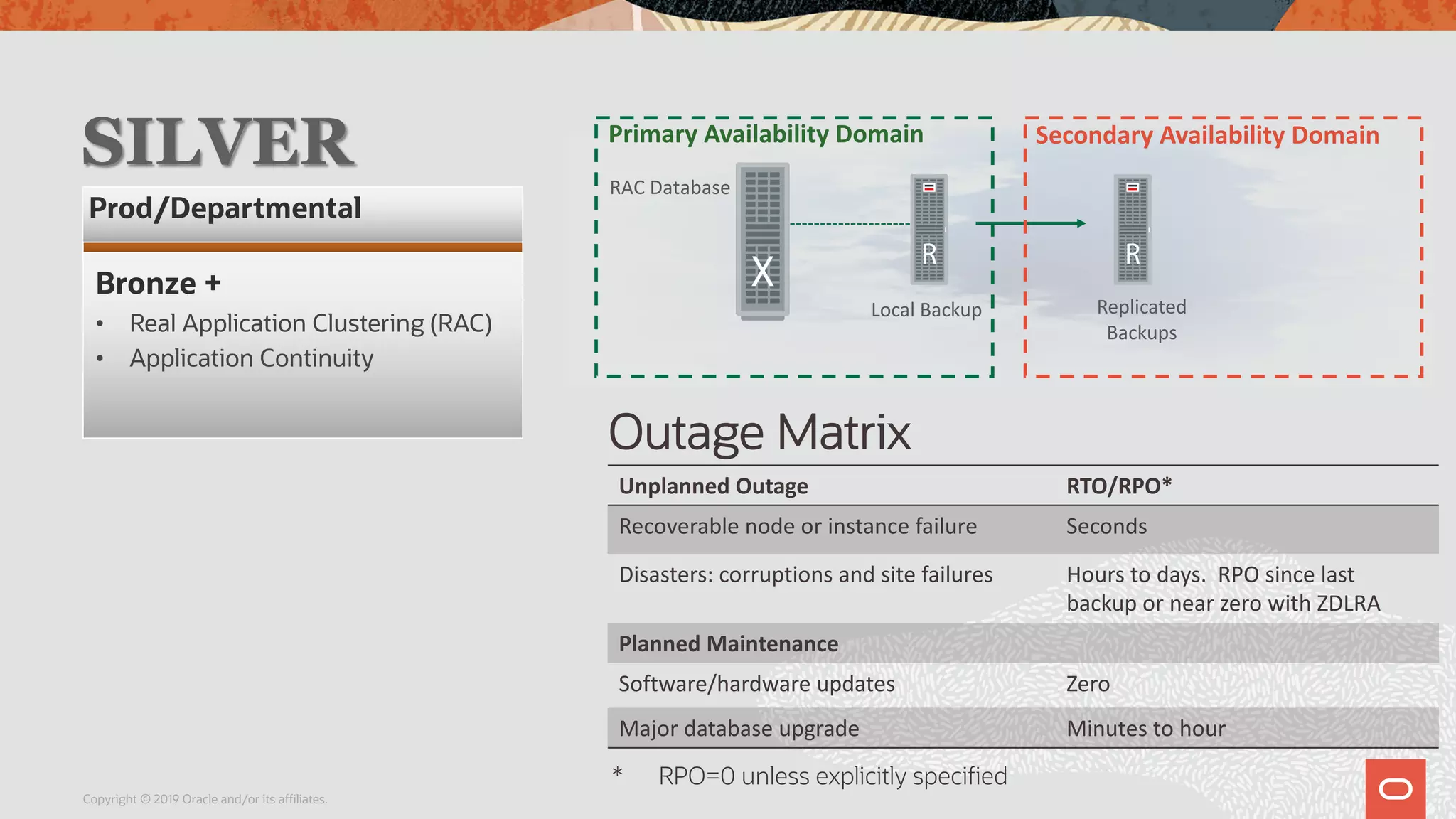 SILVER

Prod/Departmental

Bronze +
• Real Application Clustering (RAC)
• Application Continuity

Primary Availability Domain

RAC Database

X

R

Local Backup

Secondary Availability Domain

R

Replicated Backups

Outage Matrix

| Unplanned Outage | RTO/RPO* |
|---|---|
| Recoverable node or instance failure | Seconds |
| Disasters: corruptions and site failures | Hours to days. RPO since last backup or near zero with ZDLRA |
| Planned Maintenance | |
| Software/hardware updates | Zero |
| Major database upgrade | Minutes to hour |

* RPO=0 unless explicitly specified

Copyright © 2019 Oracle and/or its affiliates.